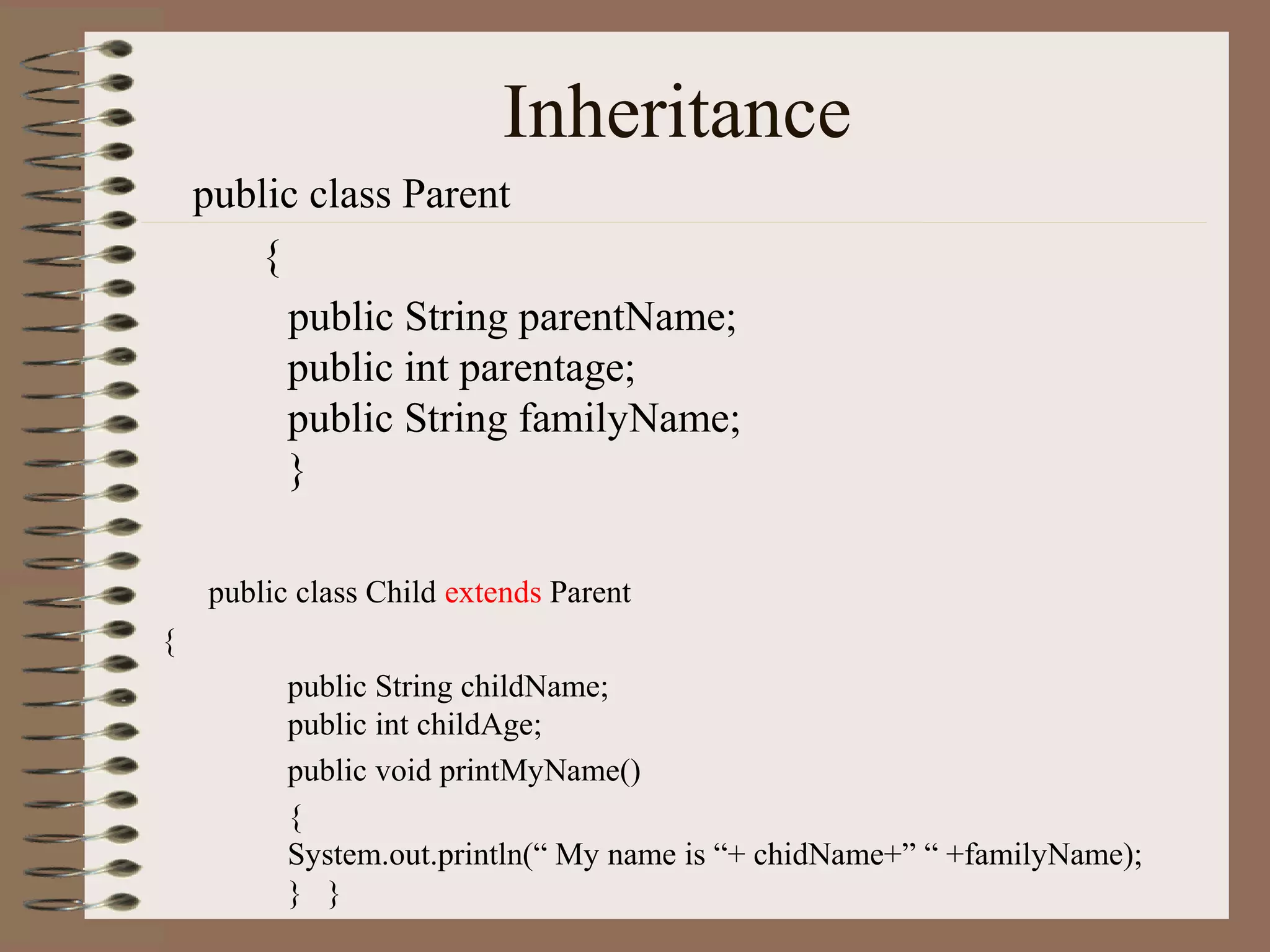 Inheritance

public class Parent

{

public String parentName;
public int parentage;
public String familyName;
}

public class Child extends Parent
{

public String childName;
public int childAge;
public void printMyName()
{
System.out.println(“ My name is “+ chidName+” “ +familyName);
} }